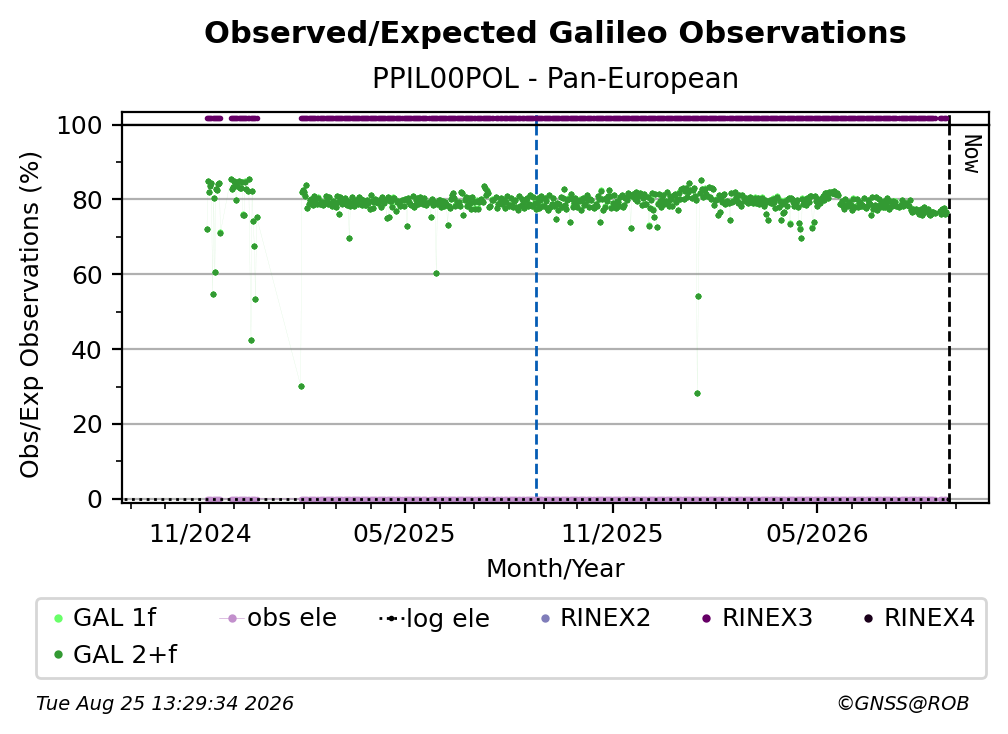 Observed/Expected Galileo Observations

PPIL00POL - Pan-European

Obs/Exp Observations (%)

100
80
60
40
20
0

Now

11/2024
05/2025
11/2025
05/2026

Month/Year

GAL 1f
obs ele
log ele
RINEX2
RINEX3
RINEX4
GAL 2+f

Tue Aug 25 13:29:34 2026

©GNSS@ROB